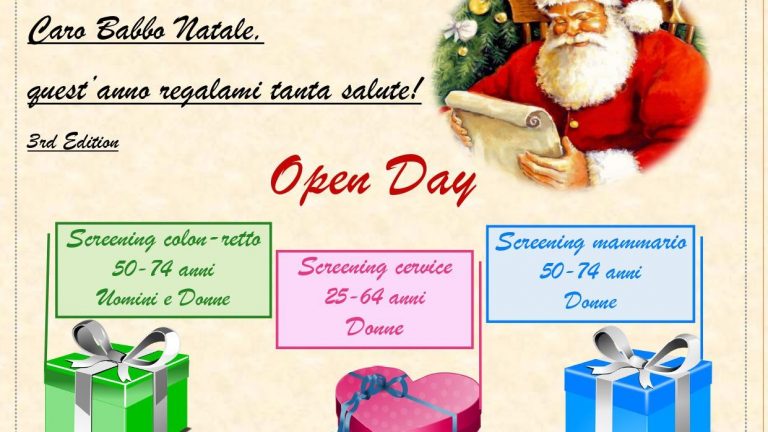 Caro Babbo Natale,

quest'anno regalami tanta salute!

3rd Edition

Open Day

Screening colon-retto
50-74 anni
Uomini e Donne

Screening cervice
25-64 anni
Donne

Screening mammario
50-74 anni
Donne